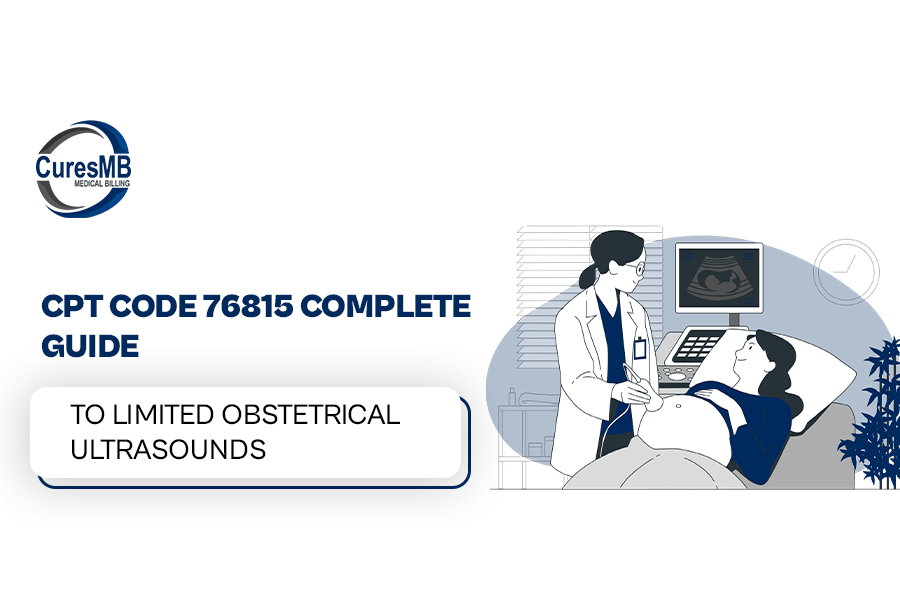 CuresMB
MEDICAL BILLING

CPT CODE 76815 COMPLETE GUIDE

TO LIMITED OBSTETRICAL ULTRASOUNDS